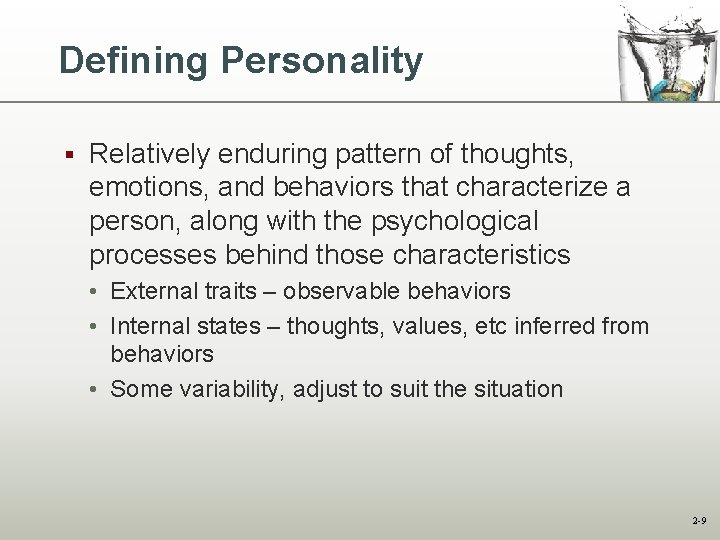 Defining Personality

• Relatively enduring pattern of thoughts, emotions, and behaviors that characterize a person, along with the psychological processes behind those characteristics

• External traits – observable behaviors
• Internal states – thoughts, values, etc inferred from behaviors
• Some variability, adjust to suit the situation

2-9